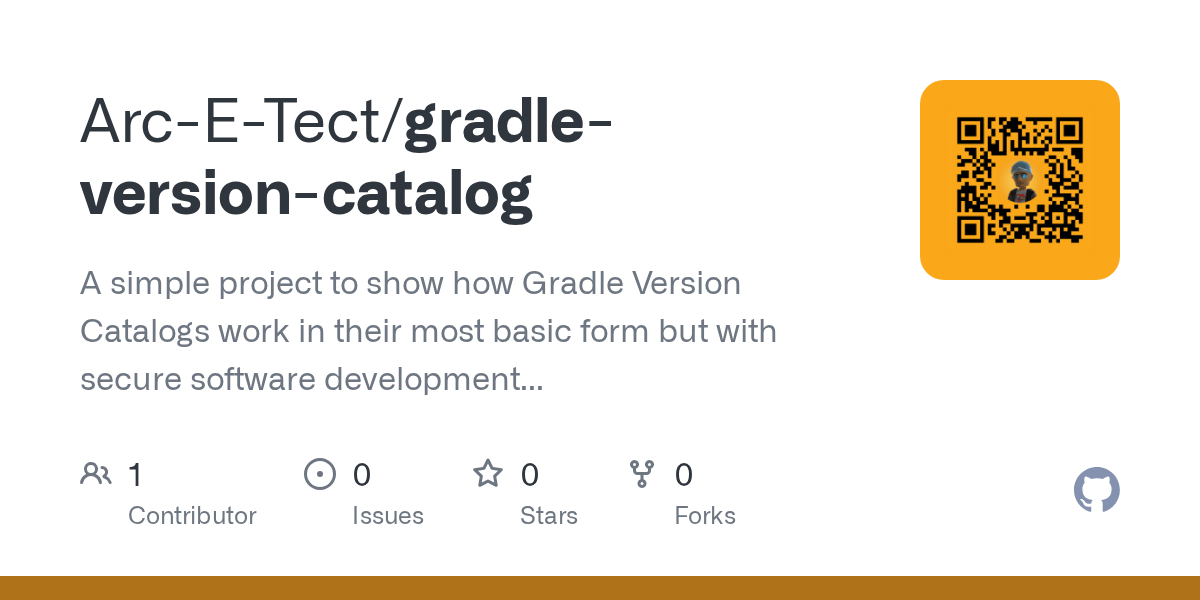 Arc-E-Tect/gradle-version-catalog

A simple project to show how Gradle Version Catalogs work in their most basic form but with secure software development...

1 Contributor

0 Issues

0 Stars

0 Forks